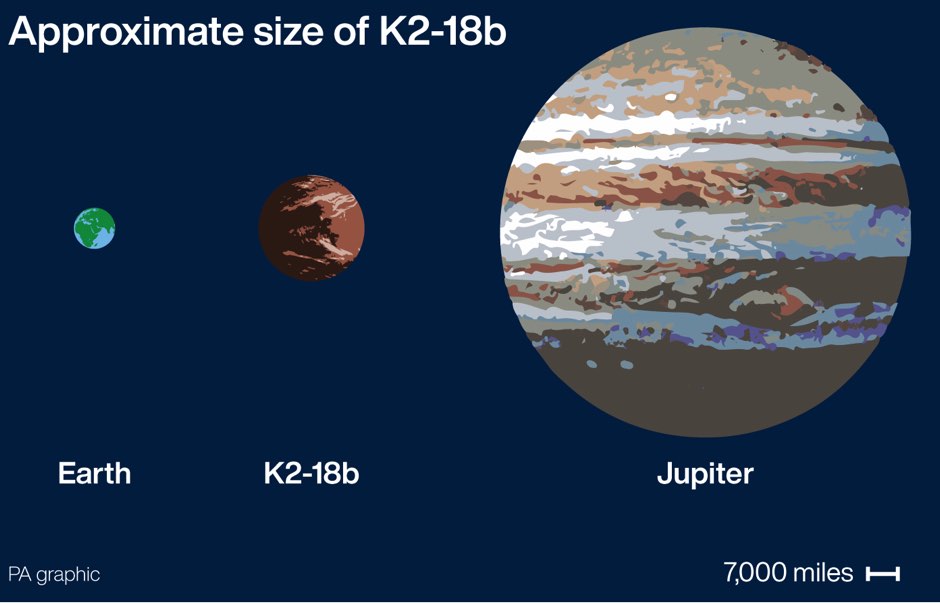 Approximate size of K2-18b

Earth

K2-18b

Jupiter

PA graphic

7,000 miles